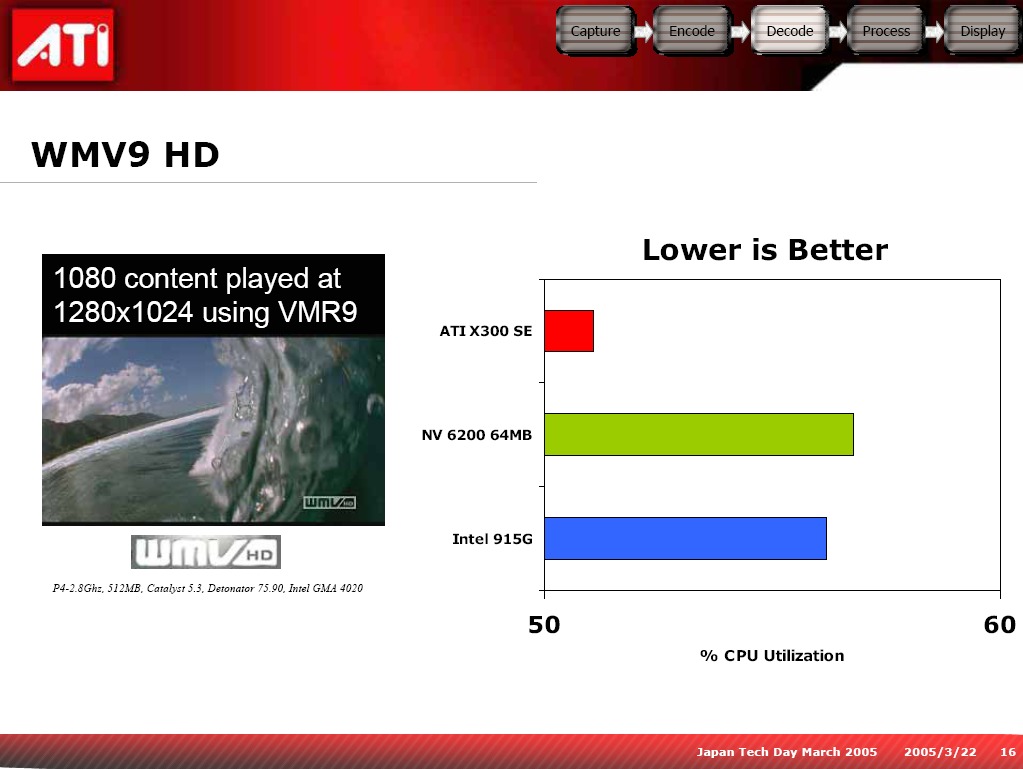 ATI

Capture Encode Decode Process Display

WMV9 HD

1080 content played at 1280x1024 using VMR9

WMV HD

WMV HD

P4-2.8Ghz, 512MB, Catalyst 5.3, Detonator 75.90, Intel GMA 4020

Lower is Better

ATI X300 SE

NV 6200 64MB

Intel 915G

50

60

% CPU Utilization

Japan Tech Day March 2005 2005/3/22 16